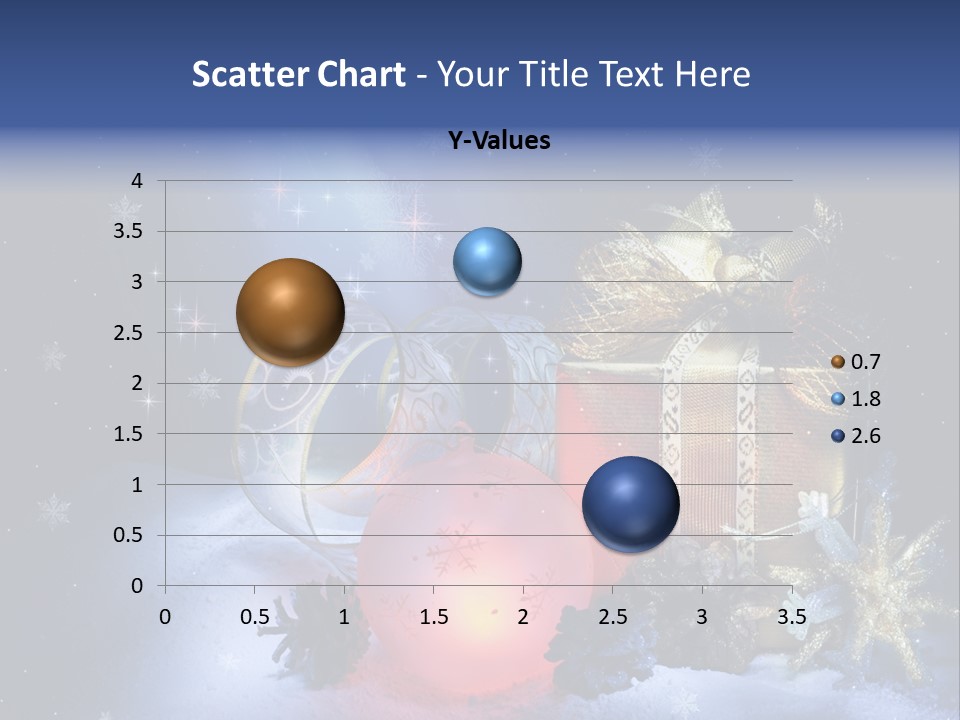 Scatter Chart - Your Title Text Here

Y-Values

4
3.5
3
2.5
2
1.5
1
0.5
0

0 0.5 1 1.5 2 2.5 3 3.5

0.7
1.8
2.6